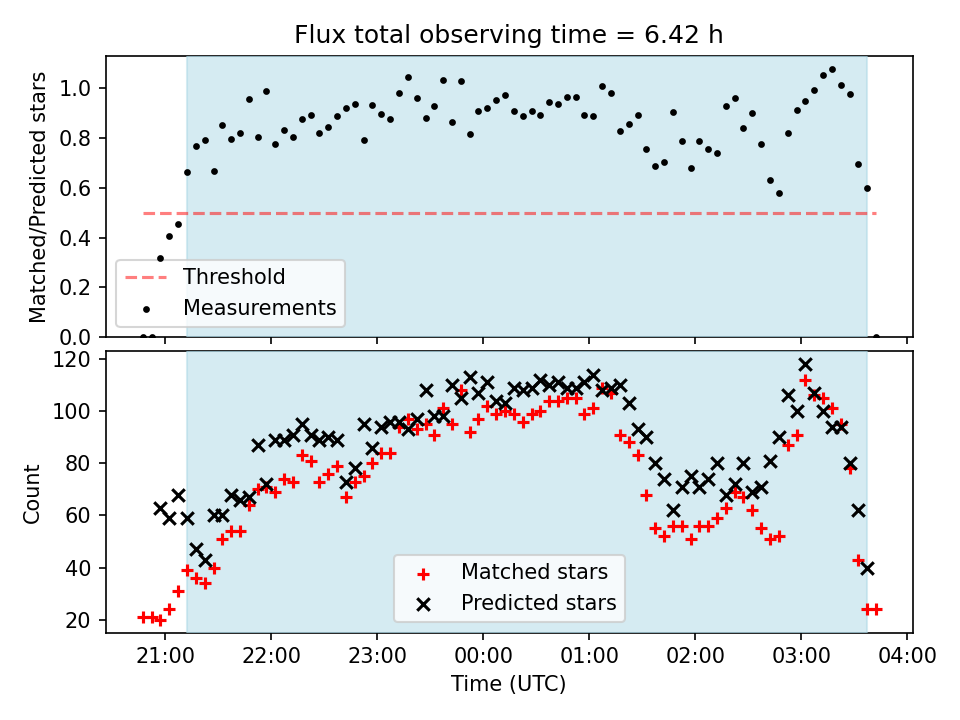 Flux total observing time = 6.42 h

Matched/Predicted stars

1.0
0.8
0.6
0.4
0.2
0.0

Threshold
Measurements

Count

120
100
80
60
40
20

Matched stars
Predicted stars

21:00 22:00 23:00 00:00 01:00 02:00 03:00 04:00

Time (UTC)